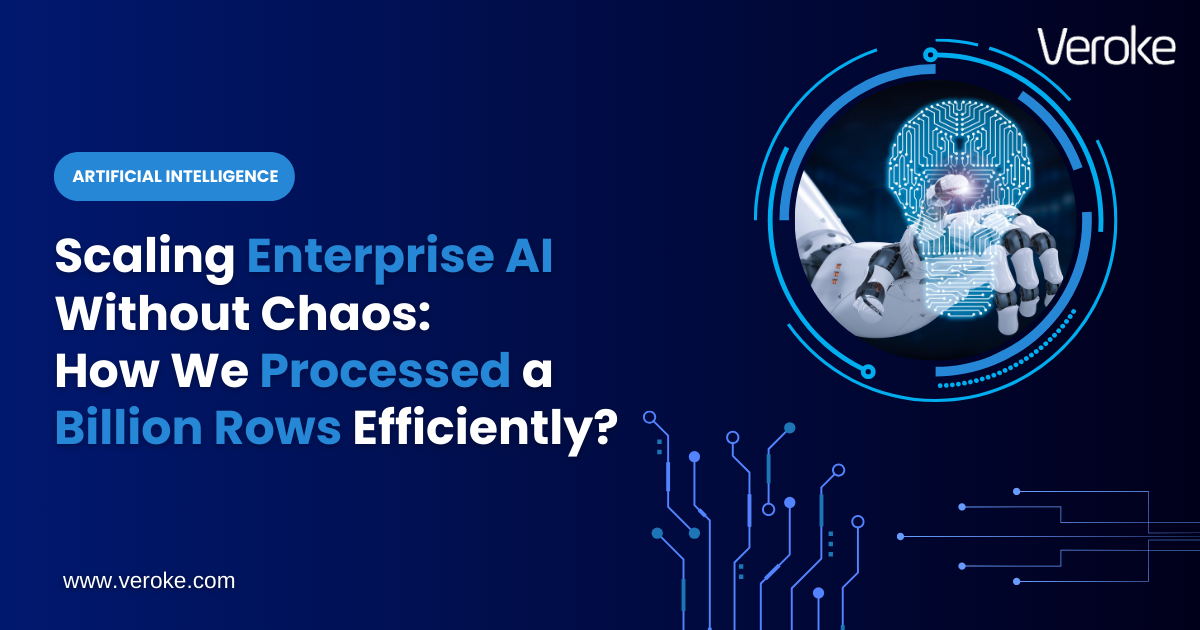 Veroke

ARTIFICIAL INTELLIGENCE

Scaling Enterprise AI Without Chaos: How We Processed a Billion Rows Efficiently?

www.veroke.com